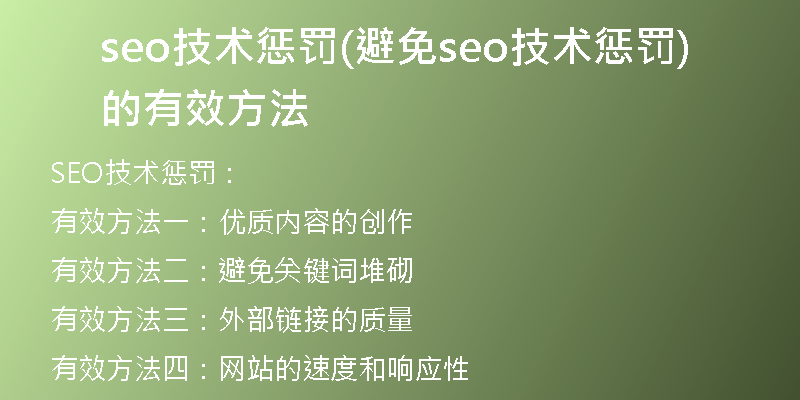 seo技术惩罚(避免seo技术惩罚)的有效方法

SEO技术惩罚：

有效方法一：优质内容的创作

有效方法二：避免关键词堆砌

有效方法三：外部链接的质量

有效方法四：网站的速度和响应性